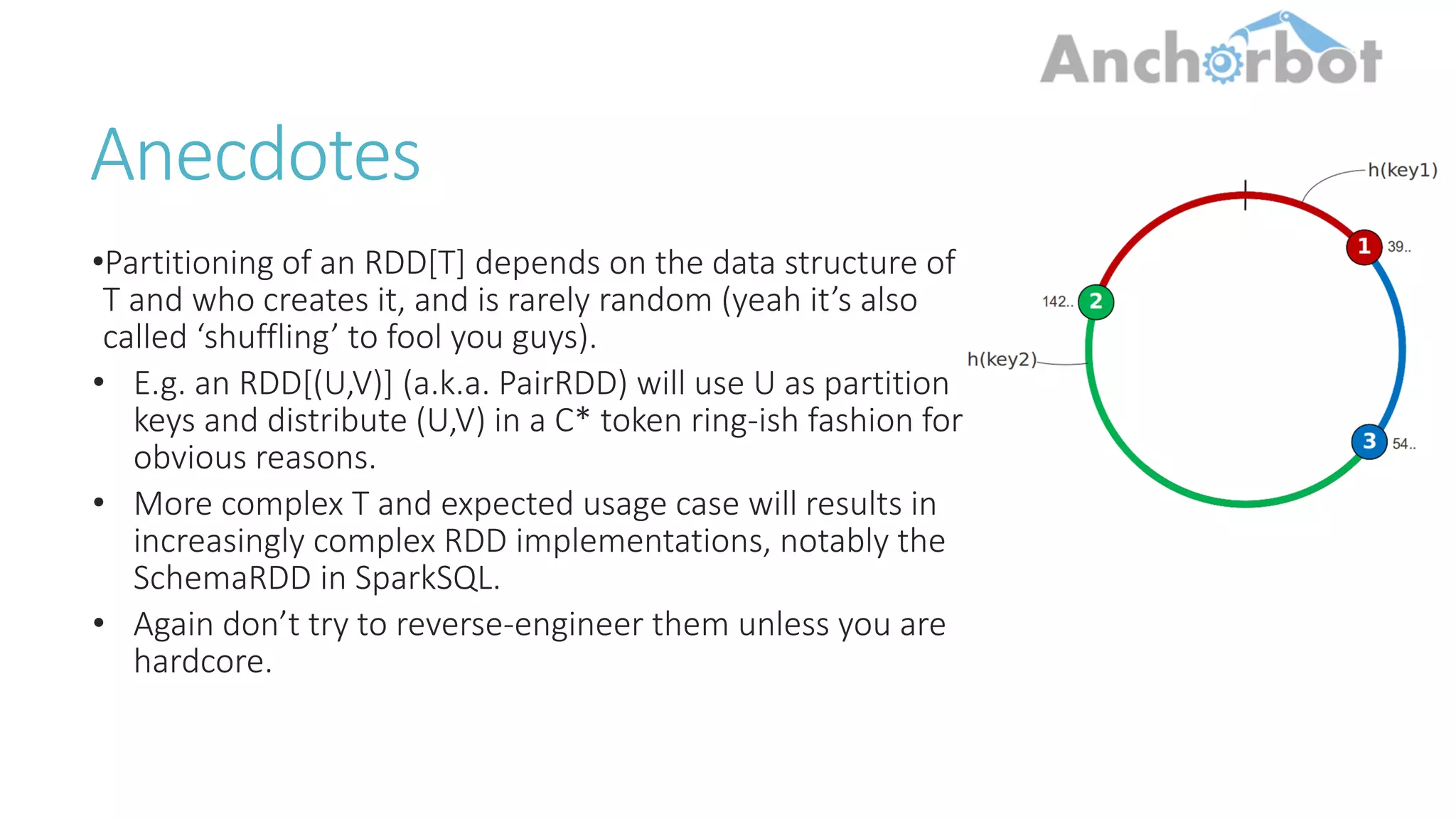 Anchorbot

Anecdotes

•Partitioning of an RDD[T] depends on the data structure of T and who creates it, and is rarely random (yeah it's also called 'shuffling' to fool you guys).

• E.g. an RDD[(U,V)] (a.k.a. PairRDD) will use U as partition keys and distribute (U,V) in a C* token ring-ish fashion for obvious reasons.

• More complex T and expected usage case will results in increasingly complex RDD implementations, notably the SchemaRDD in SparkSQL.

• Again don't try to reverse-engineer them unless you are hardcore.

h(key1)

1 39..

142.. 2

h(key2)

3 54..